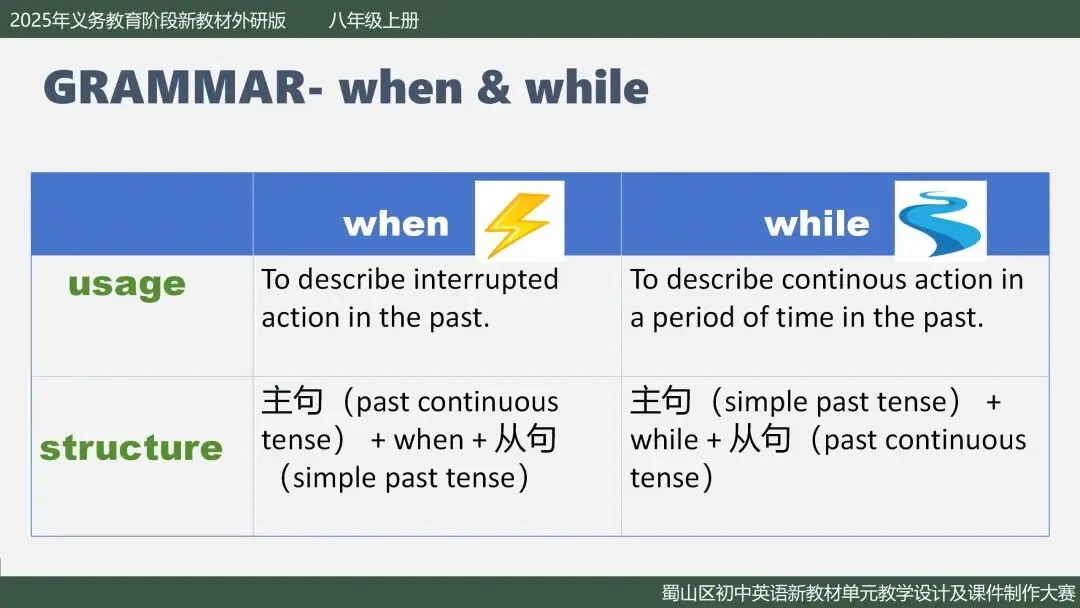 2025年义务教育阶段新教材外研版　八年级上册

GRAMMAR- when & while

| | when | while |
|---|---|---|
| usage | To describe interrupted action in the past. | To describe continous action in a period of time in the past. |
| structure | 主句（past continuous tense） + when + 从句（simple past tense） | 主句（simple past tense） + while + 从句（past continuous tense） |

蜀山区初中英语新教材单元教学设计及课件制作大赛